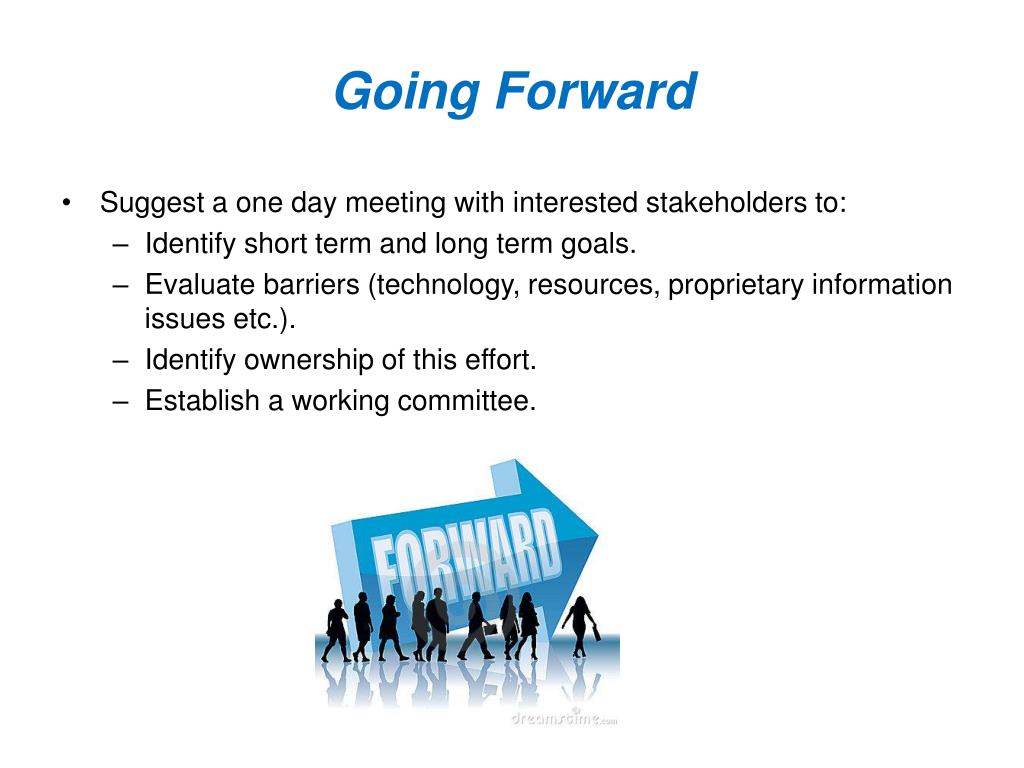 Going Forward

• Suggest a one day meeting with interested stakeholders to:
  – Identify short term and long term goals.
  – Evaluate barriers (technology, resources, proprietary information issues etc.).
  – Identify ownership of this effort.
  – Establish a working committee.

FORWARD

dreamstime.com